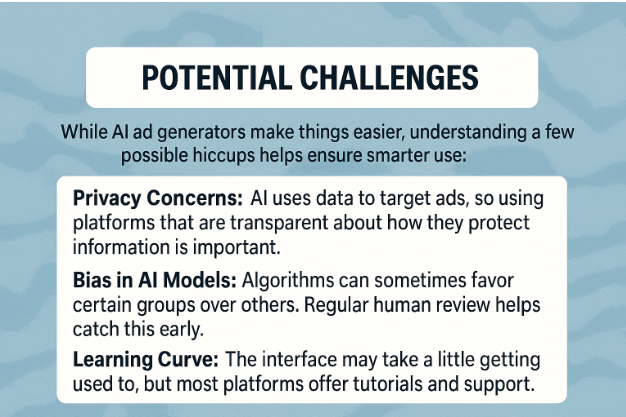 POTENTIAL CHALLENGES

While AI ad generators make things easier, understanding a few possible hiccups helps ensure smarter use:

Privacy Concerns: AI uses data to target ads, so using platforms that are transparent about how they protect information is important.

Bias in AI Models: Algorithms can sometimes favor certain groups over others. Regular human review helps catch this early.

Learning Curve: The interface may take a little getting used to, but most platforms offer tutorials and support.